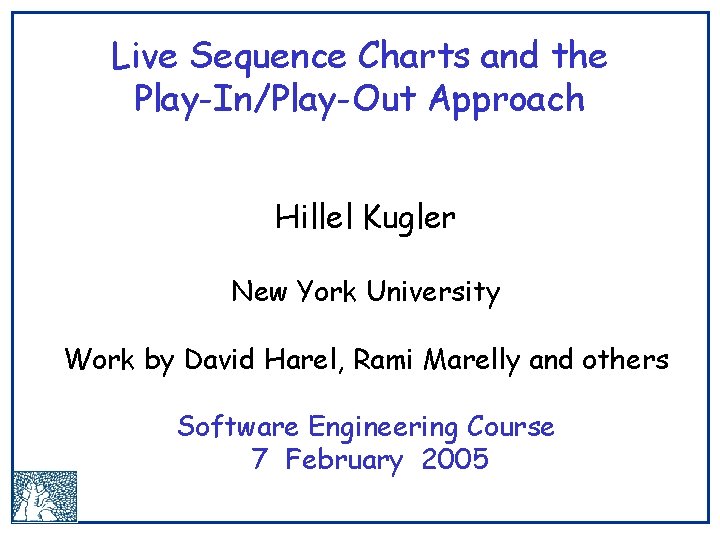 Live Sequence Charts and the Play-In/Play-Out Approach

Hillel Kugler

New York University

Work by David Harel, Rami Marelly and others

Software Engineering Course
7 February 2005